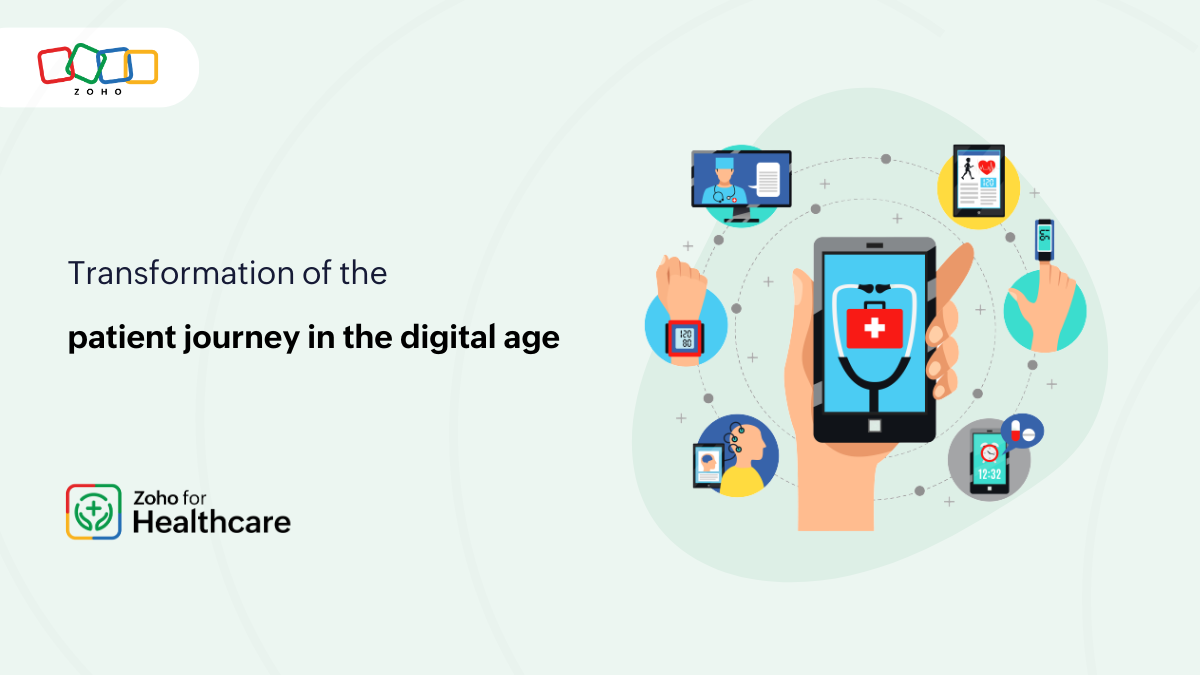 ZOHO

Transformation of the

patient journey in the digital age

Zoho for
Healthcare

120
80

120

12:32